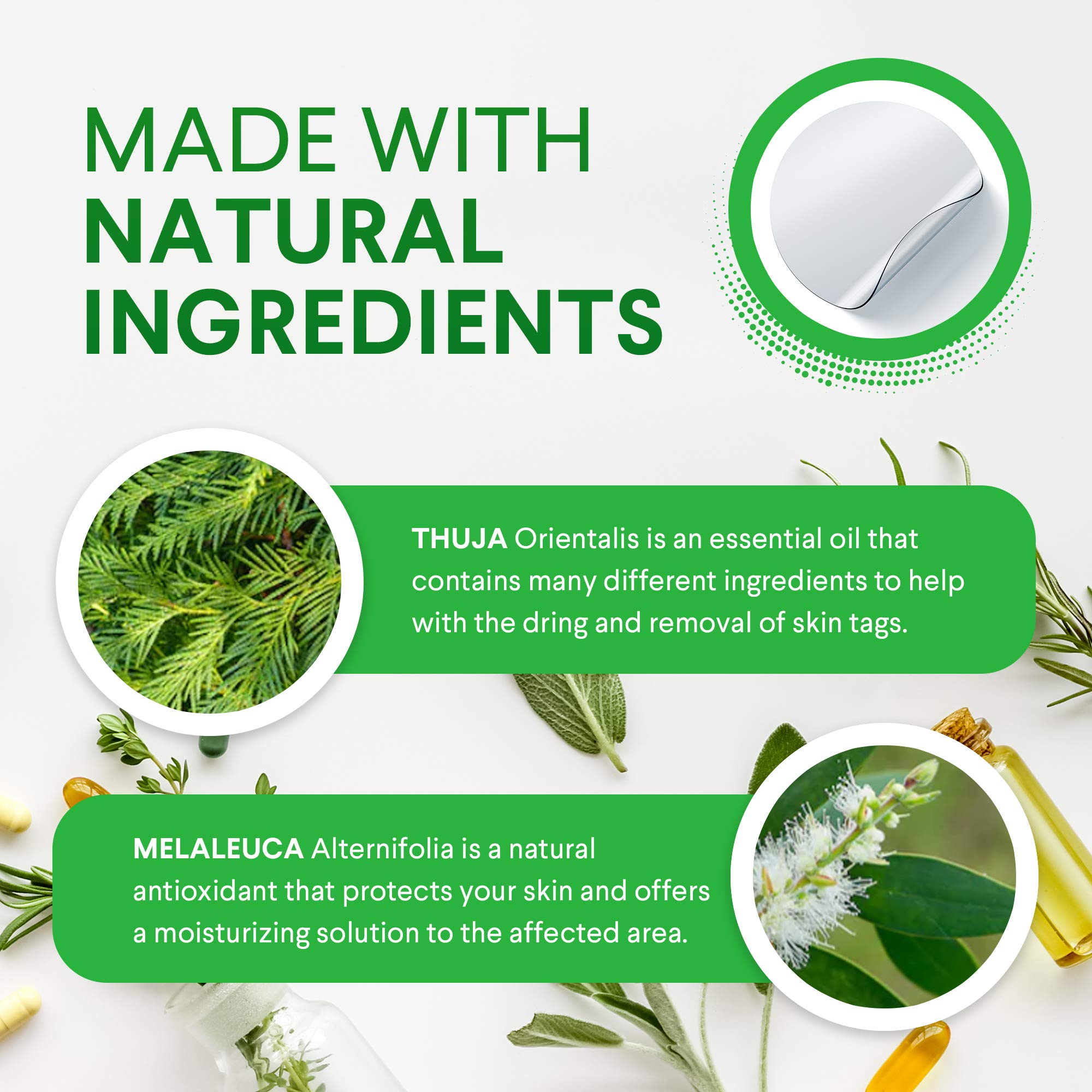 MADE WITH NATURAL INGREDIENTS

THUJA Orientalis is an essential oil that contains many different ingredients to help with the dring and removal of skin tags.

MELALEUCA Alternifolia is a natural antioxidant that protects your skin and offers a moisturizing solution to the affected area.